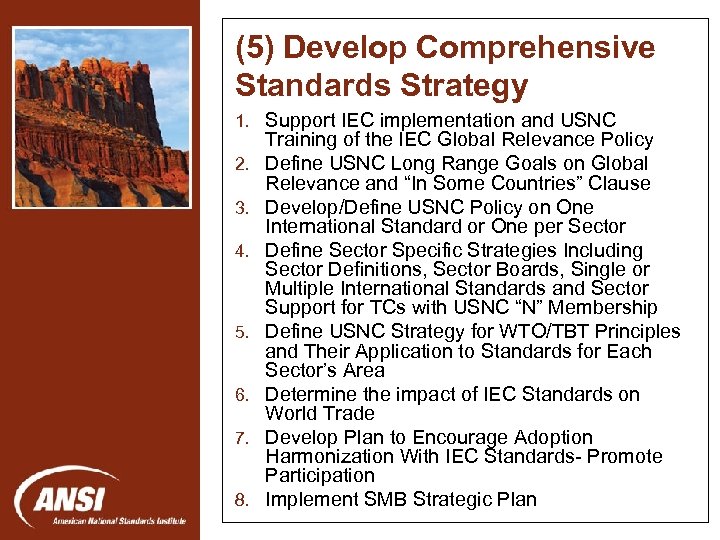 (5) Develop Comprehensive Standards Strategy

1. Support IEC implementation and USNC Training of the IEC Global Relevance Policy
2. Define USNC Long Range Goals on Global Relevance and “In Some Countries” Clause
3. Develop/Define USNC Policy on One International Standard or One per Sector
4. Define Sector Specific Strategies Including Sector Definitions, Sector Boards, Single or Multiple International Standards and Sector Support for TCs with USNC “N” Membership
5. Define USNC Strategy for WTO/TBT Principles and Their Application to Standards for Each Sector’s Area
6. Determine the impact of IEC Standards on World Trade
7. Develop Plan to Encourage Adoption Harmonization With IEC Standards- Promote Participation
8. Implement SMB Strategic Plan

ANSI
American National Standards Institute